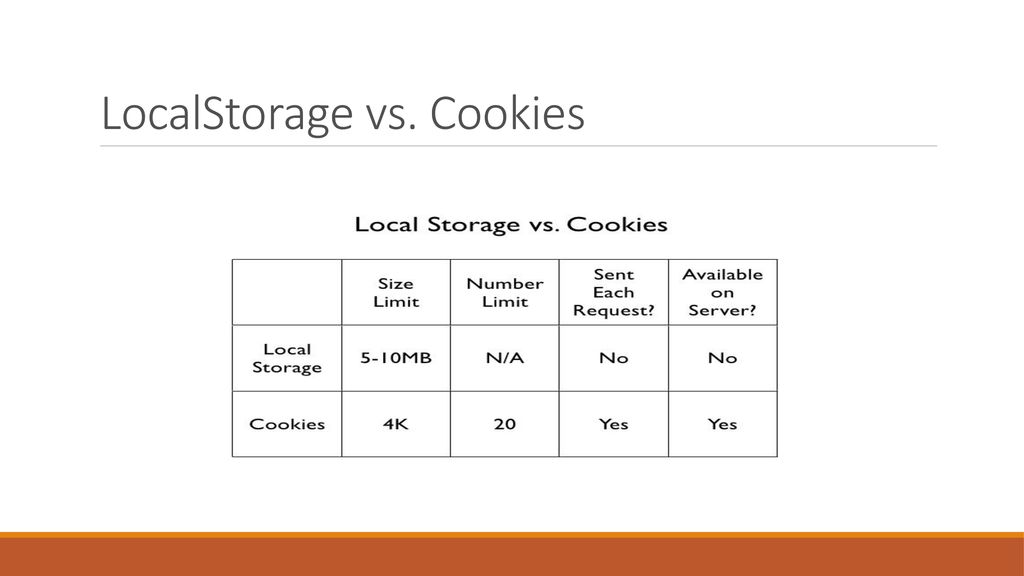 LocalStorage vs. Cookies

Local Storage vs. Cookies

| | Size Limit | Number Limit | Sent Each Request? | Available on Server? |
|---|---|---|---|---|
| Local Storage | 5-10MB | N/A | No | No |
| Cookies | 4K | 20 | Yes | Yes |